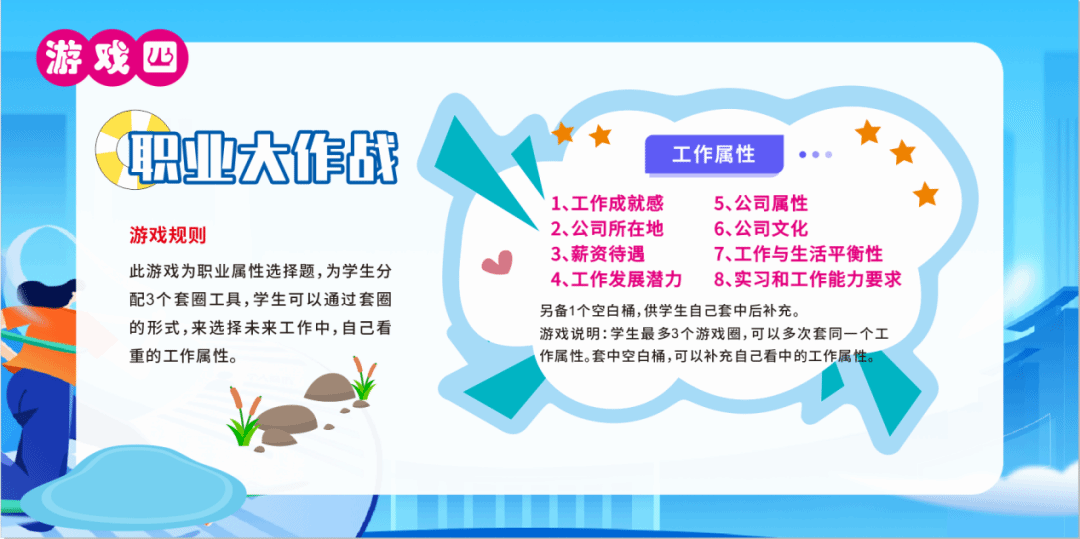 游戏四

职业大作战

游戏规则

此游戏为职业属性选择题，为学生分配3个套圈工具，学生可以通过套圈的形式，来选择未来工作中，自己看重的工作属性。

工作属性

1、工作成就感
2、公司所在地
3、薪资待遇
4、工作发展潜力
5、公司属性
6、公司文化
7、工作与生活平衡性
8、实习和工作能力要求

另备1个空白桶，供学生自己套中后补充。
游戏说明：学生最多3个游戏圈，可以多次套同一个工作属性。套中空白桶，可以补充自己看中的工作属性。